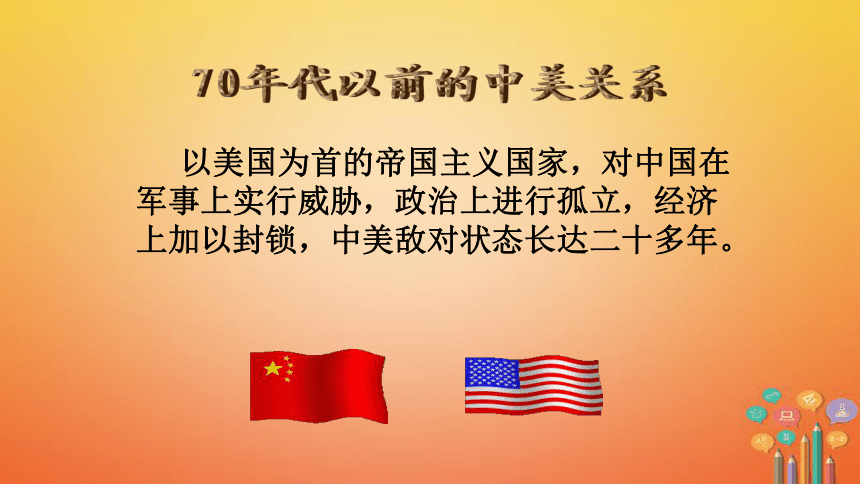 70年代以前的中美关系

以美国为首的帝国主义国家，对中国在军事上实行威胁，政治上进行孤立，经济上加以封锁，中美敌对状态长达二十多年。